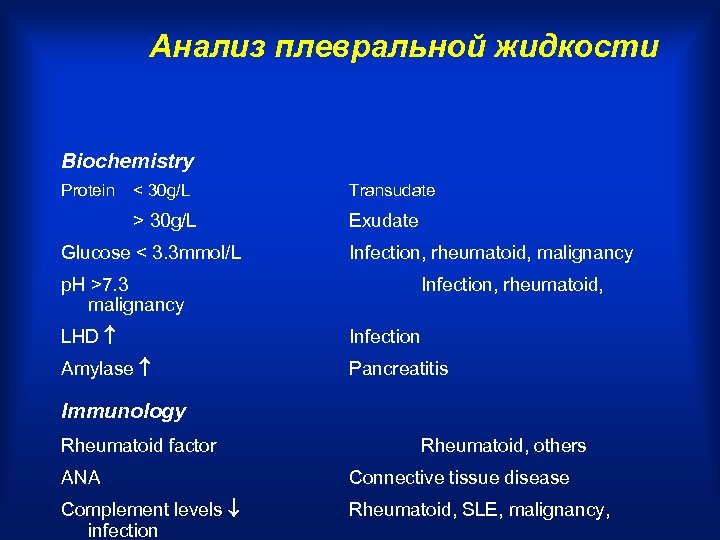 Анализ плевральной жидкости

Biochemistry

Protein < 30g/L Transudate

> 30g/L Exudate

Glucose < 3.3mmol/L Infection, rheumatoid, malignancy

pH >7.3 Infection, rheumatoid, malignancy

LHD ↑ Infection

Amylase ↑ Pancreatitis

Immunology

Rheumatoid factor Rheumatoid, others

ANA Connective tissue disease

Complement levels ↓ Rheumatoid, SLE, malignancy, infection